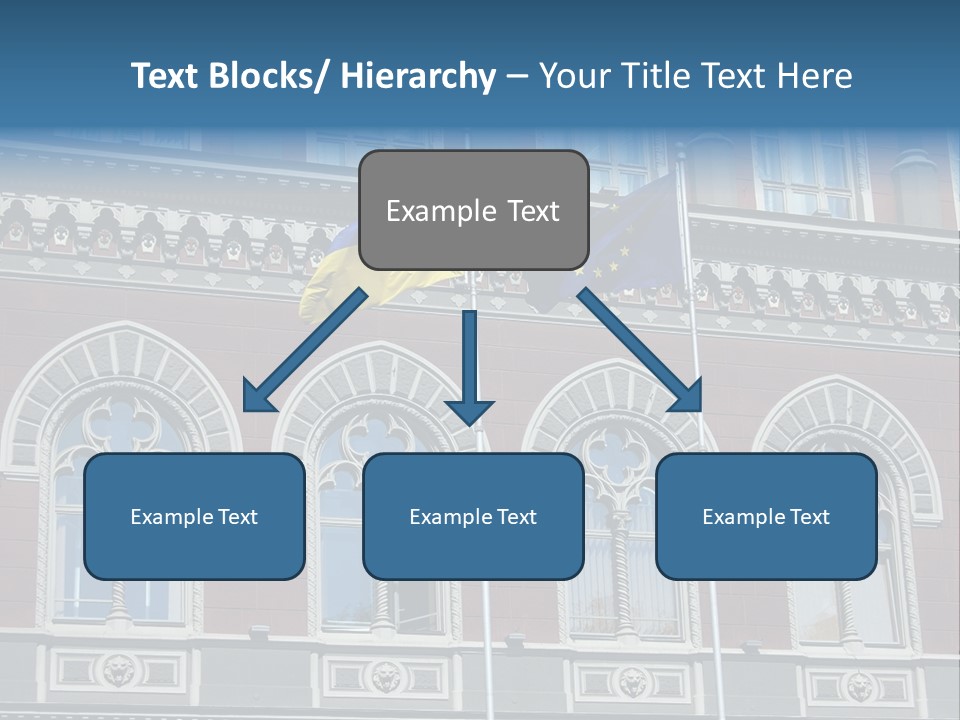 Text Blocks/ Hierarchy – Your Title Text Here

Example Text

Example Text

Example Text

Example Text